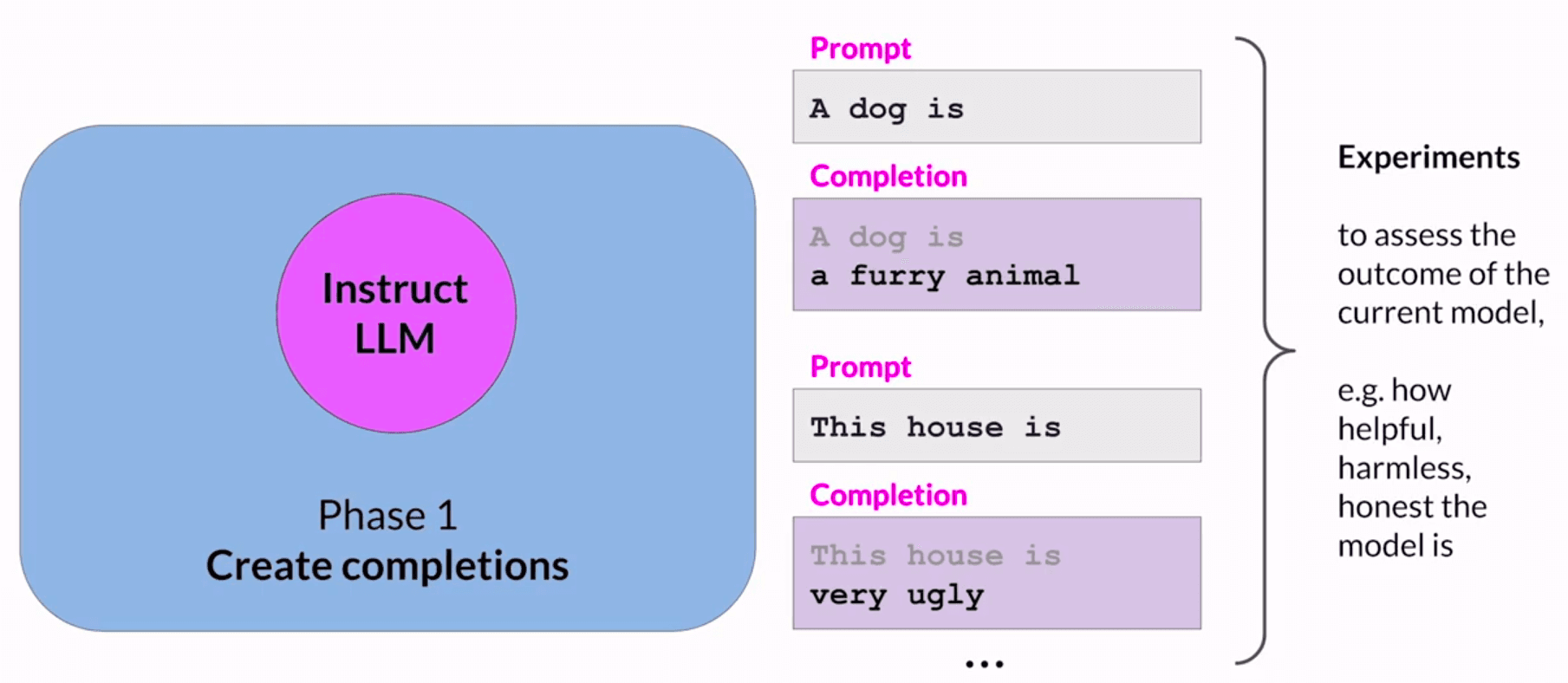 Instruct LLM

Phase 1
Create completions

Prompt

A dog is

Completion

A dog is
a furry animal

Prompt

This house is

Completion

This house is
very ugly

...

Experiments

to assess the outcome of the current model,

e.g. how helpful, harmless, honest the model is